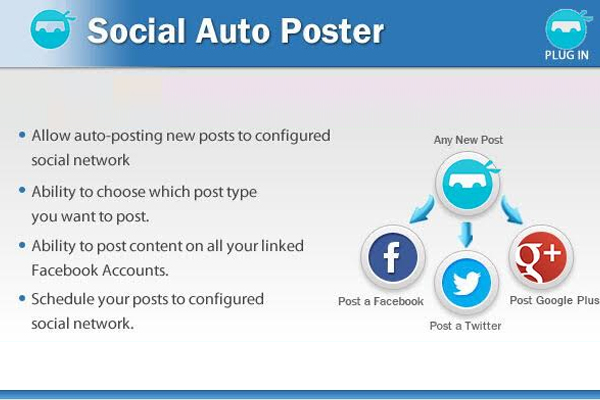 Social Auto Poster

PLUG IN

• Allow auto-posting new posts to configured social network

• Ability to choose which post type you want to post.

• Ability to post content on all your linked Facebook Accounts.

• Schedule your posts to configured social network.

Any New Post

f

g+

Post a Facebook

Post a Twitter

Post Google Plus